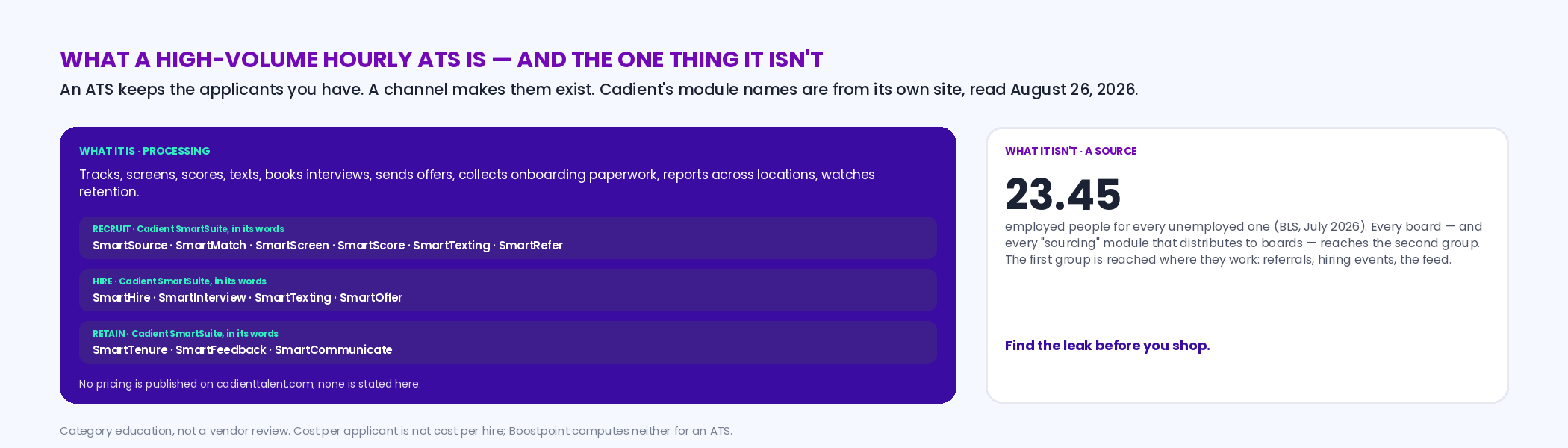 WHAT A HIGH-VOLUME HOURLY ATS IS — AND THE ONE THING IT ISN'T

An ATS keeps the applicants you have. A channel makes them exist. Cadient's module names are from its own site, read August 26, 2026.

WHAT IT IS · PROCESSING

Tracks, screens, scores, texts, books interviews, sends offers, collects onboarding paperwork, reports across locations, watches retention.

RECRUIT · Cadient SmartSuite, in its words
SmartSource · SmartMatch · SmartScreen · SmartScore · SmartTexting · SmartRefer

HIRE · Cadient SmartSuite, in its words
SmartHire · SmartInterview · SmartTexting · SmartOffer

RETAIN · Cadient SmartSuite, in its words
SmartTenure · SmartFeedback · SmartCommunicate

No pricing is published on cadienttalent.com; none is stated here.

WHAT IT ISN'T · A SOURCE

23.45

employed people for every unemployed one (BLS, July 2026). Every board — and every "sourcing" module that distributes to boards — reaches the second group. The first group is reached where they work: referrals, hiring events, the feed.

Find the leak before you shop.

Category education, not a vendor review. Cost per applicant is not cost per hire; Boostpoint computes neither for an ATS.